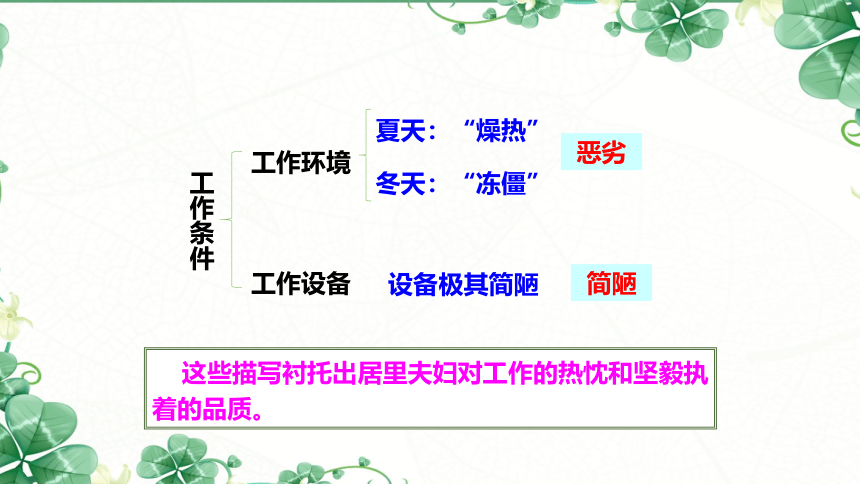 工作条件

工作环境

夏天：“燥热”

冬天：“冻僵”

恶劣

工作设备

设备极其简陋

简陋

这些描写衬托出居里夫妇对工作的热忱和坚毅执着的品质。